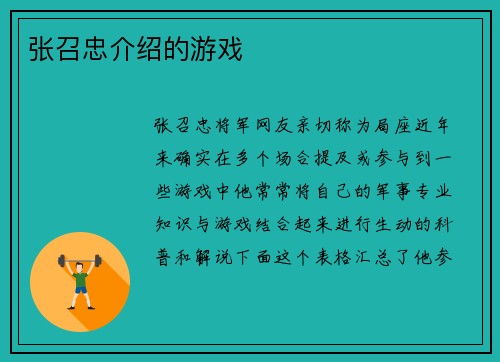 张召忠介绍的游戏

张召忠将军网友亲切称为局座近年来确实在多个场合提及或参与到一些游戏中他常常将自己的军事专业知识与游戏结合起来进行生动的科普和解说下面这个表格汇总了他参